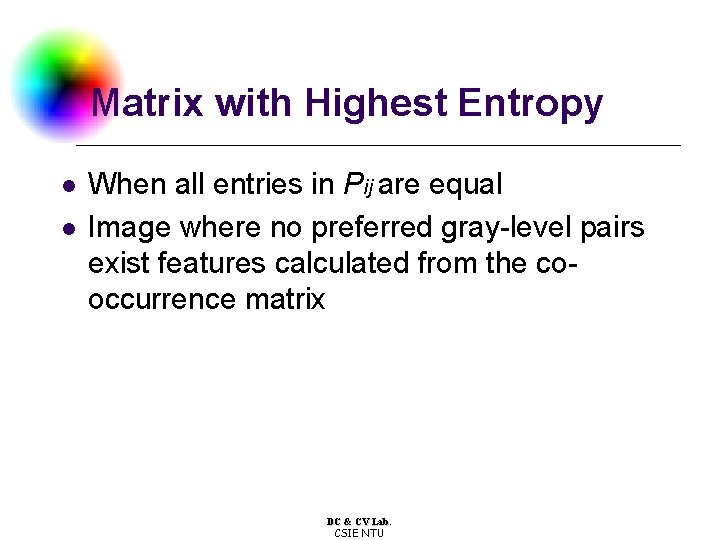 Matrix with Highest Entropy

- When all entries in $P_{ij}$ are equal
- Image where no preferred gray-level pairs exist features calculated from the co-occurrence matrix

DC & CV Lab.
CSIE NTU